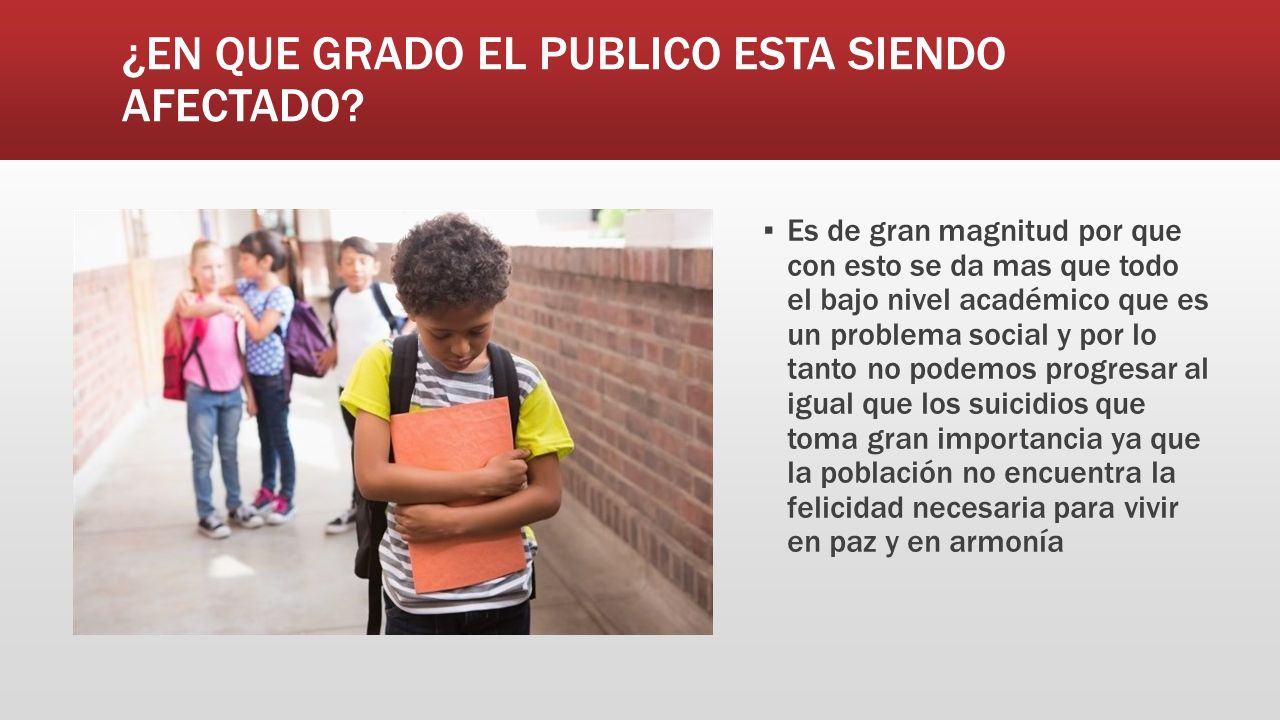 ¿EN QUE GRADO EL PUBLICO ESTA SIENDO AFECTADO?

▪ Es de gran magnitud por que con esto se da mas que todo el bajo nivel académico que es un problema social y por lo tanto no podemos progresar al igual que los suicidios que toma gran importancia ya que la población no encuentra la felicidad necesaria para vivir en paz y en armonía